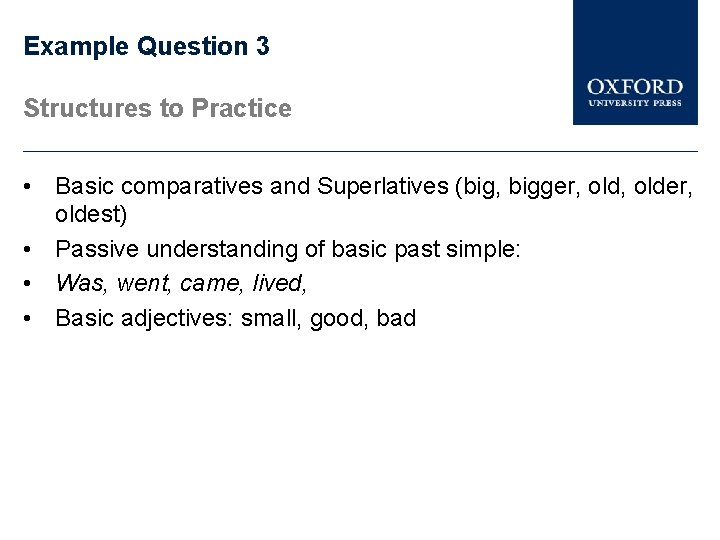 Example Question 3

Structures to Practice

OXFORD
UNIVERSITY PRESS

• Basic comparatives and Superlatives (big, bigger, old, older, oldest)
• Passive understanding of basic past simple:
• Was, went, came, lived,
• Basic adjectives: small, good, bad